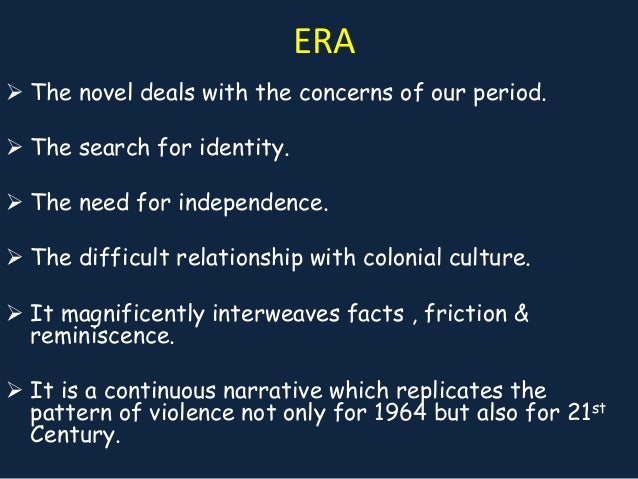 ERA

➢ The novel deals with the concerns of our period.

➢ The search for identity.

➢ The need for independence.

➢ The difficult relationship with colonial culture.

➢ It magnificently interweaves facts , friction & reminiscence.

➢ It is a continuous narrative which replicates the pattern of violence not only for 1964 but also for 21$^{st}$ Century.